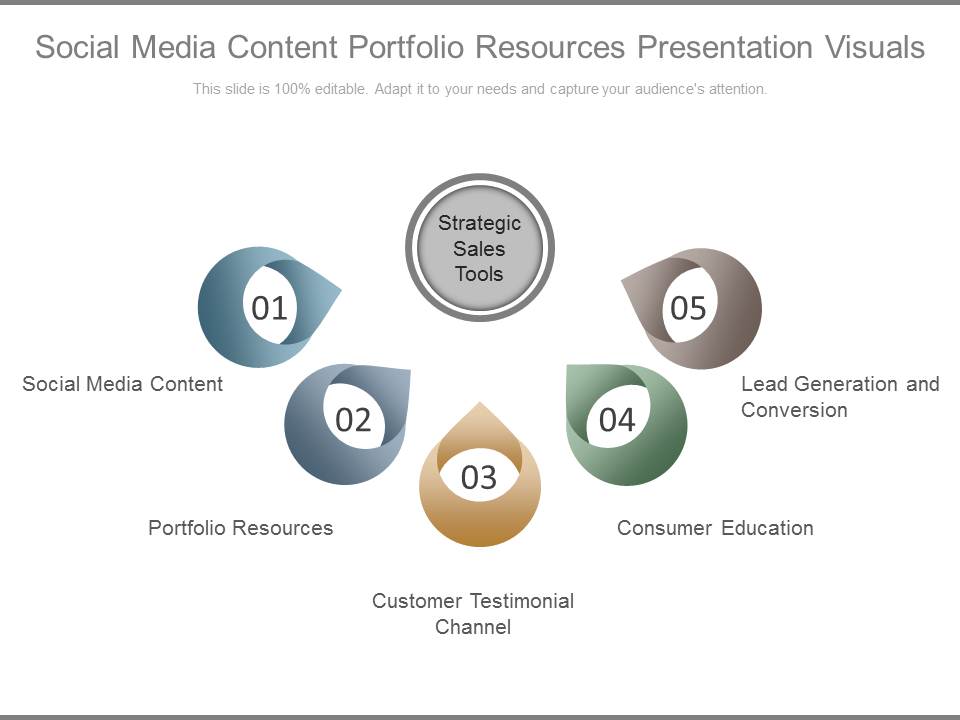 Social Media Content Portfolio Resources Presentation Visuals

This slide is 100% editable. Adapt it to your needs and capture your audience's attention.

Strategic Sales Tools

01

Social Media Content

02

Portfolio Resources

03

Customer Testimonial Channel

04

Consumer Education

05

Lead Generation and Conversion